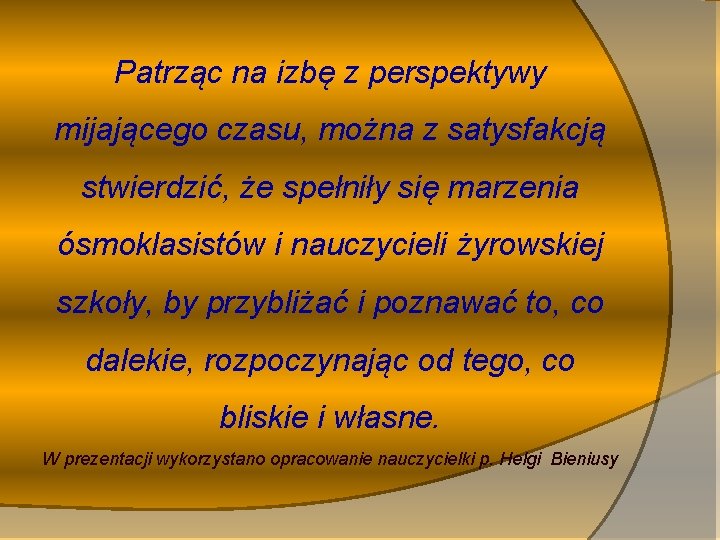 Patrząc na izbę z perspektywy mijającego czasu, można z satysfakcją stwierdzić, że spełniły się marzenia ósmoklasistów i nauczycieli żyrowskiej szkoły, by przybliżać i poznawać to, co dalekie, rozpoczynając od tego, co bliskie i własne.

W prezentacji wykorzystano opracowanie nauczycielki p. Helgi Bieniusy